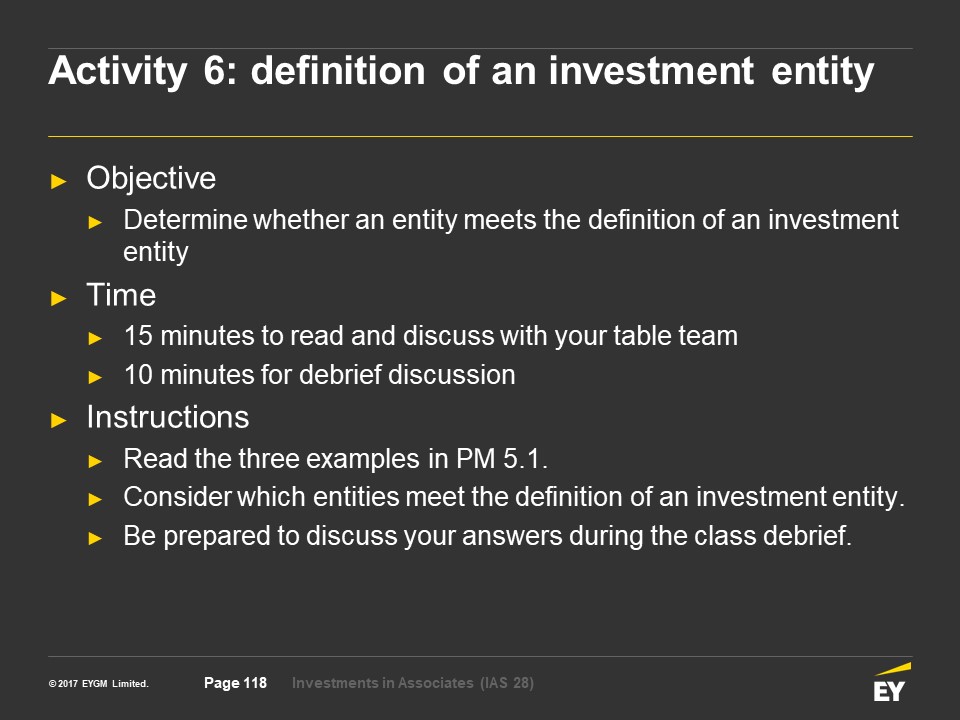 Activity 6: definition of an investment entity

► Objective
► Determine whether an entity meets the definition of an investment entity
► Time
► 15 minutes to read and discuss with your table team
► 10 minutes for debrief discussion
► Instructions
► Read the three examples in PM 5.1.
► Consider which entities meet the definition of an investment entity.
► Be prepared to discuss your answers during the class debrief.

© 2017 EYGM Limited. Page 118 Investments in Associates (IAS 28)

EY